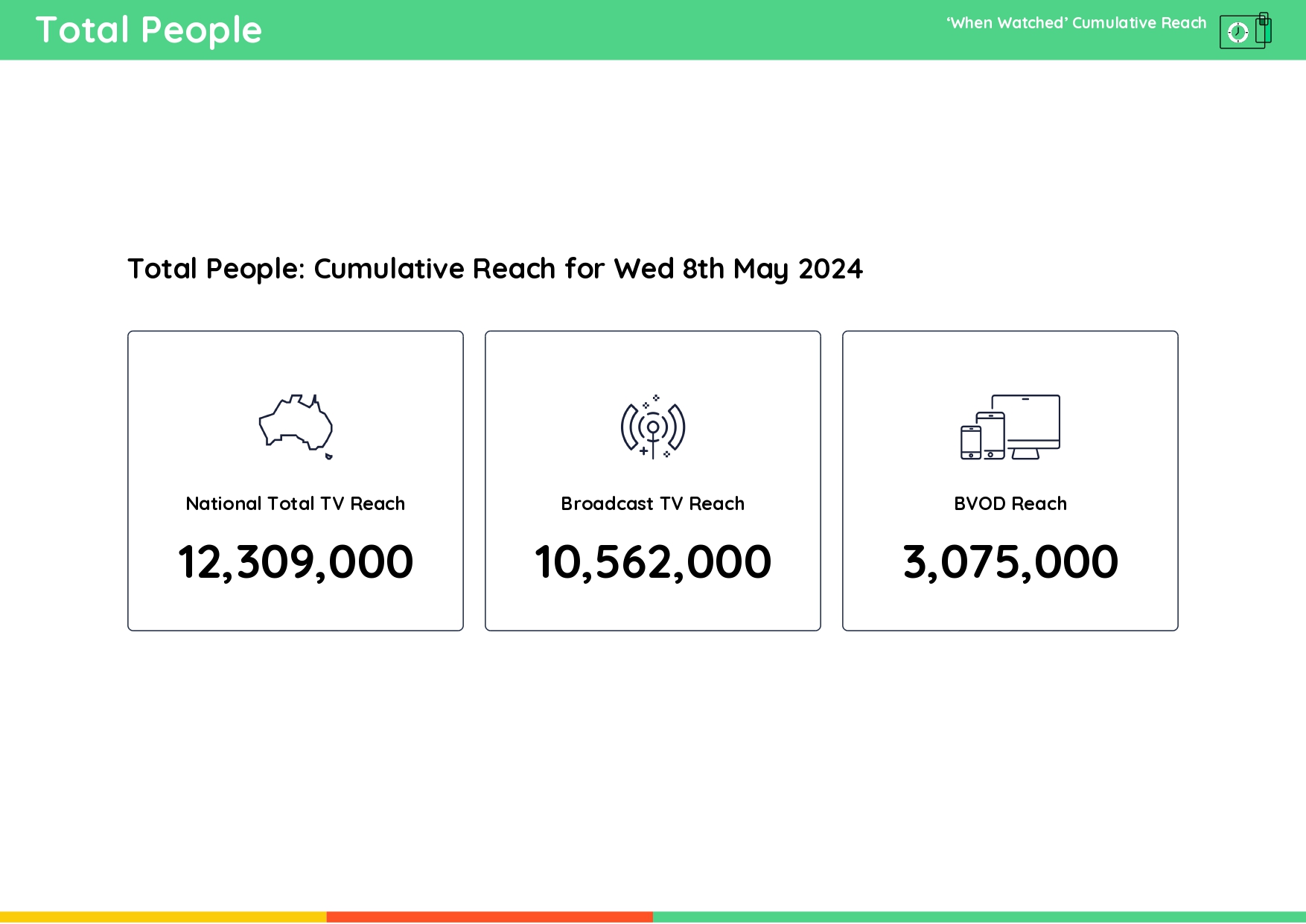 Total People

'When Watched' Cumulative Reach

Total People: Cumulative Reach for Wed 8th May 2024

National Total TV Reach

12,309,000

Broadcast TV Reach

10,562,000

BVOD Reach

3,075,000